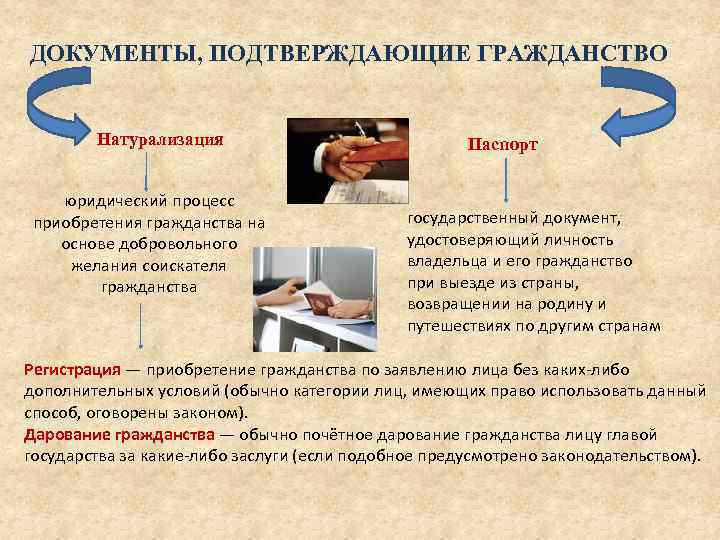 ДОКУМЕНТЫ, ПОДТВЕРЖДАЮЩИЕ ГРАЖДАНСТВО

Натурализация

юридический процесс приобретения гражданства на основе добровольного желания соискателя гражданства

Паспорт

государственный документ, удостоверяющий личность владельца и его гражданство при выезде из страны, возвращении на родину и путешествиях по другим странам

Регистрация — приобретение гражданства по заявлению лица без каких-либо дополнительных условий (обычно категории лиц, имеющих право использовать данный способ, оговорены законом).
Дарование гражданства — обычно почётное дарование гражданства лицу главой государства за какие-либо заслуги (если подобное предусмотрено законодательством).